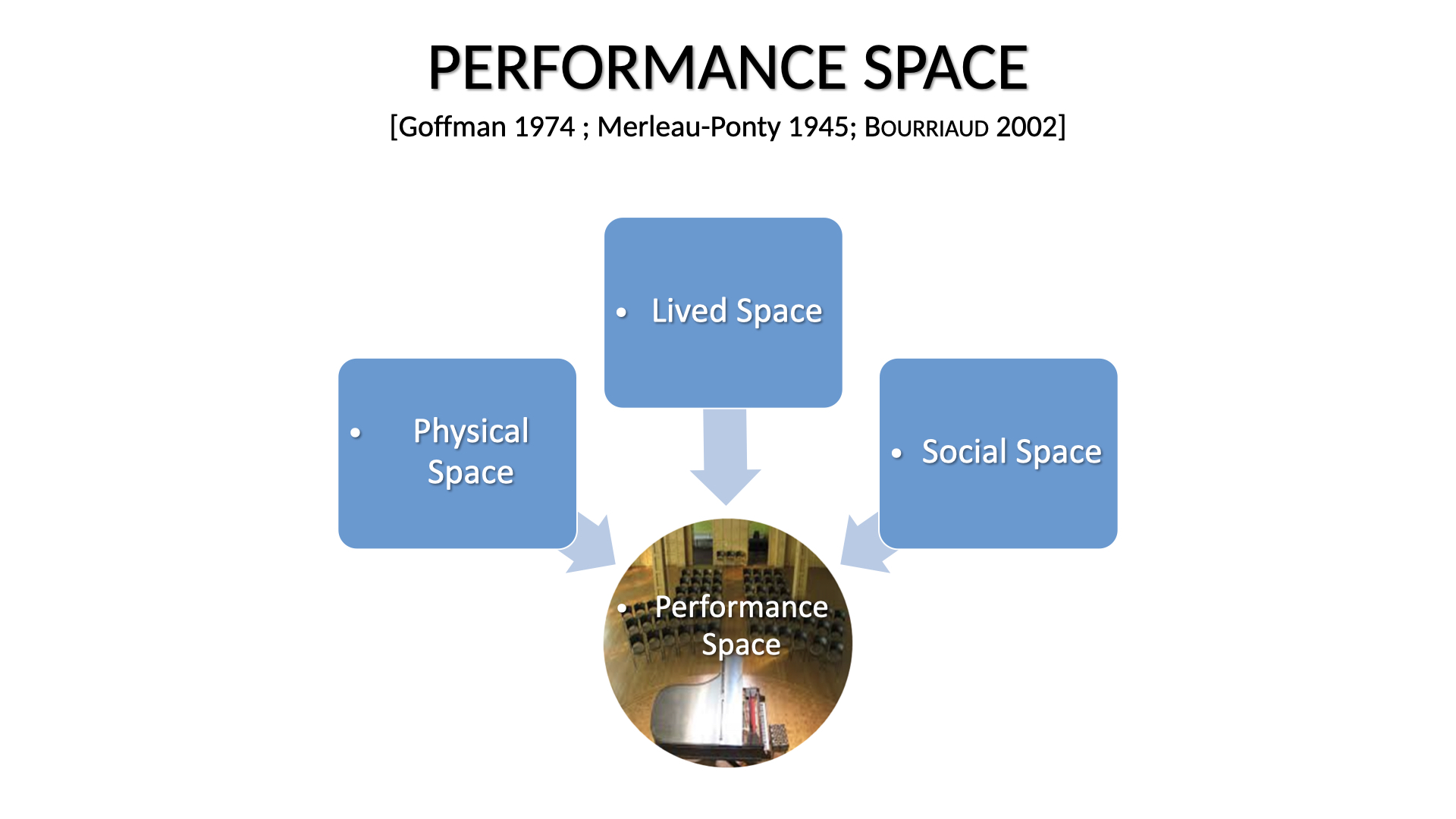 PERFORMANCE SPACE

[Goffman 1974 ; Merleau-Ponty 1945; BOURRIAUD 2002]

• Lived Space

• Physical Space

• Social Space

• Performance Space